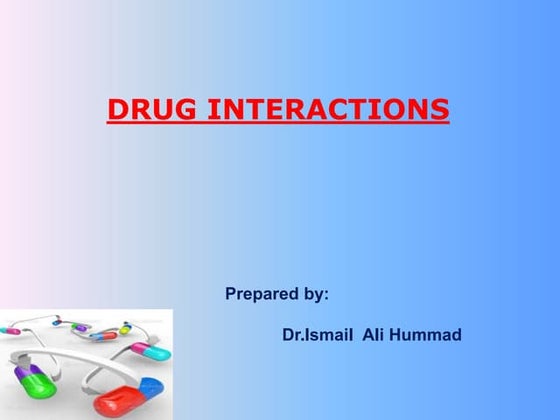 DRUG INTERACTIONS

Prepared by:

Dr.Ismail Ali Hummad